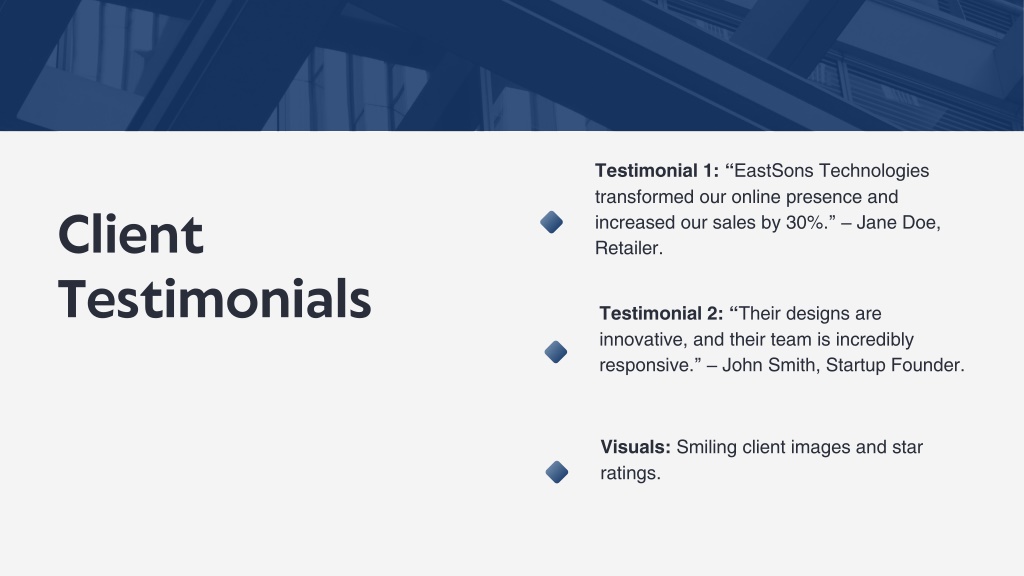 Client Testimonials

Testimonial 1: “EastSons Technologies transformed our online presence and increased our sales by 30%.” – Jane Doe, Retailer.

Testimonial 2: “Their designs are innovative, and their team is incredibly responsive.” – John Smith, Startup Founder.

Visuals: Smiling client images and star ratings.